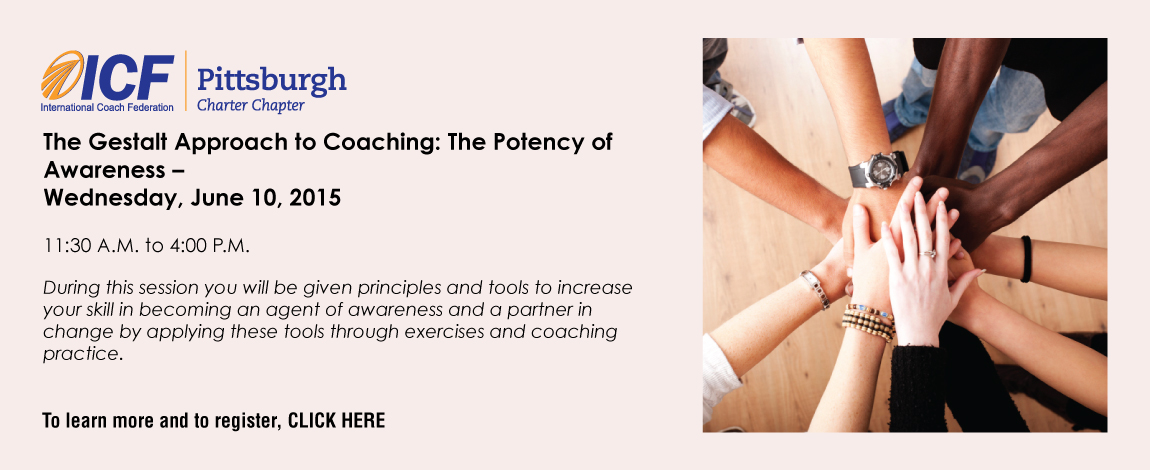 ICF
International Coach Federation

Pittsburgh
Charter Chapter

The Gestalt Approach to Coaching: The Potency of Awareness –
Wednesday, June 10, 2015

11:30 A.M. to 4:00 P.M.

During this session you will be given principles and tools to increase your skill in becoming an agent of awareness and a partner in change by applying these tools through exercises and coaching practice.

To learn more and to register, CLICK HERE